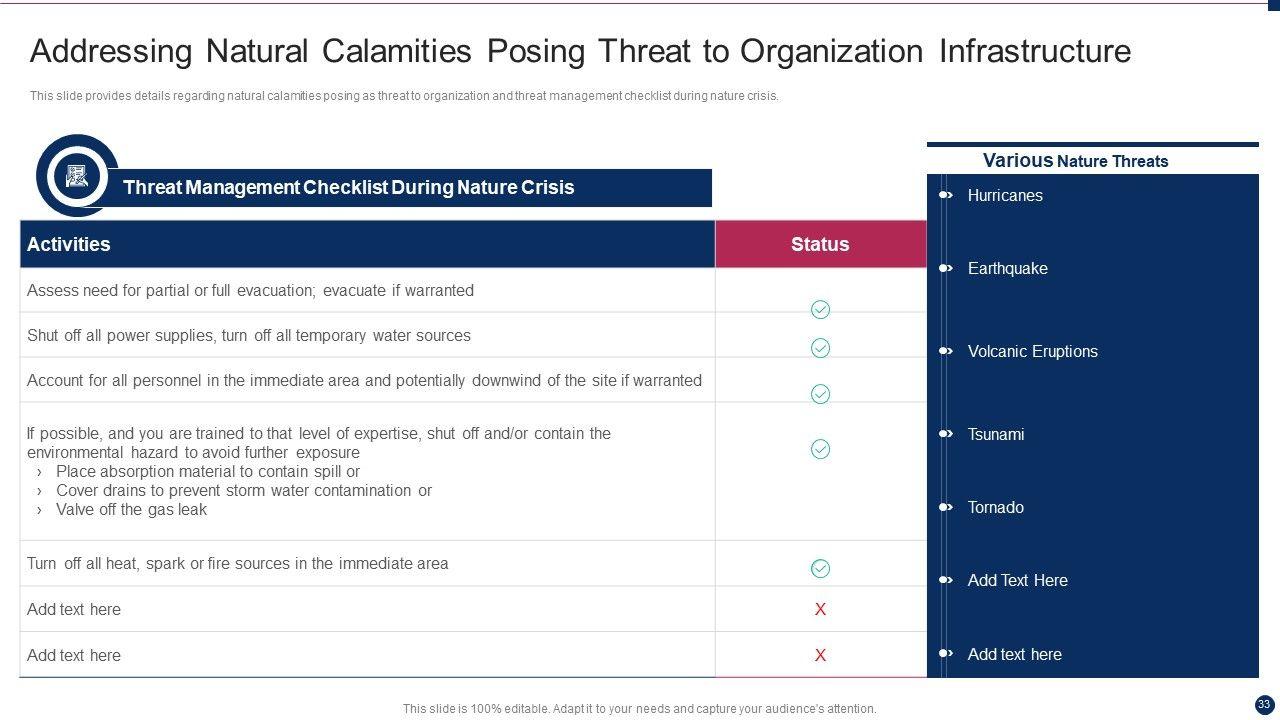 Addressing Natural Calamities Posing Threat to Organization Infrastructure

This slide provides details regarding natural calamities posing as threat to organization and threat management checklist during nature crisis.

Threat Management Checklist During Nature Crisis

| Activities | Status |
|---|---|
| Assess need for partial or full evacuation; evacuate if warranted | ✓ |
| Shut off all power supplies, turn off all temporary water sources | ✓ |
| Account for all personnel in the immediate area and potentially downwind of the site if warranted | ✓ |
| If possible, and you are trained to that level of expertise, shut off and/or contain the environmental hazard to avoid further exposure › Place absorption material to contain spill or › Cover drains to prevent storm water contamination or › Valve off the gas leak | ✓ |
| Turn off all heat, spark or fire sources in the immediate area | ✓ |
| Add text here | X |
| Add text here | X |

Various Nature Threats
Hurricanes
Earthquake
Volcanic Eruptions
Tsunami
Tornado
Add Text Here
Add text here

This slide is 100% editable. Adapt it to your needs and capture your audience's attention.

33